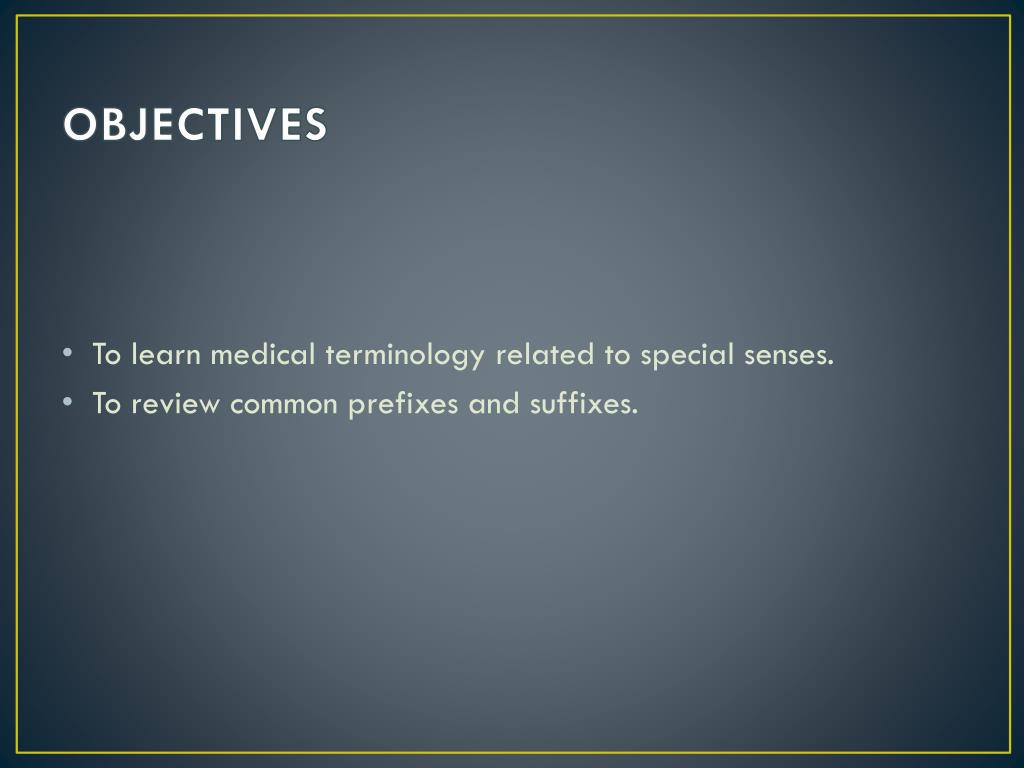 OBJECTIVES

• To learn medical terminology related to special senses.
• To review common prefixes and suffixes.